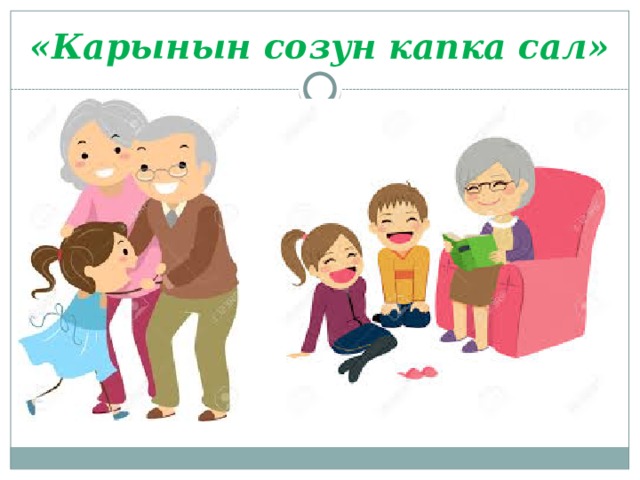 «Карынын созун капка сал»